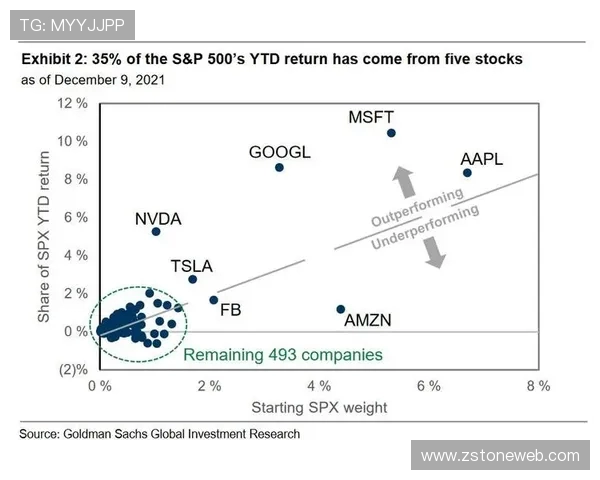 TG: MYYJJPP

Exhibit 2: 35% of the S&P 500's YTD return has come from five stocks
as of December 9, 2021

Share of SPX YTD return

12 %
10 %
8 %
6 %
4 %
2 %
0 %
(2)%

MSFT
GOOGL
AAPL
NVDA
TSLA
FB
AMZN
Outperforming
Underperforming
Remaining 493 companies

0 %
2 %
4 %
6 %
8 %
Starting SPX weight

Source: Goldman Sachs Global Investment Research

www.zstoneweb.com